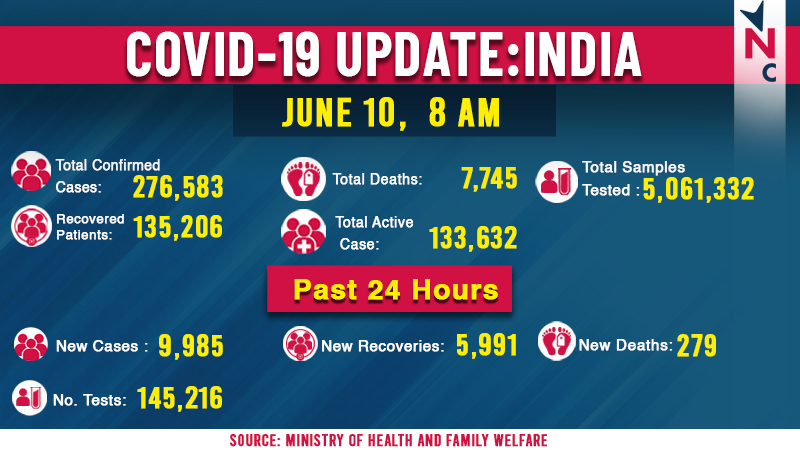 COVID-19 UPDATE:INDIA

NC

JUNE 10, 8 AM

Total Confirmed Cases: 276,583

Total Deaths: 7,745

Total Samples Tested : 5,061,332

Recovered Patients: 135,206

Total Active Case: 133,632

Past 24 Hours

New Cases : 9,985

New Recoveries: 5,991

New Deaths: 279

No. Tests: 145,216

SOURCE: MINISTRY OF HEALTH AND FAMILY WELFARE